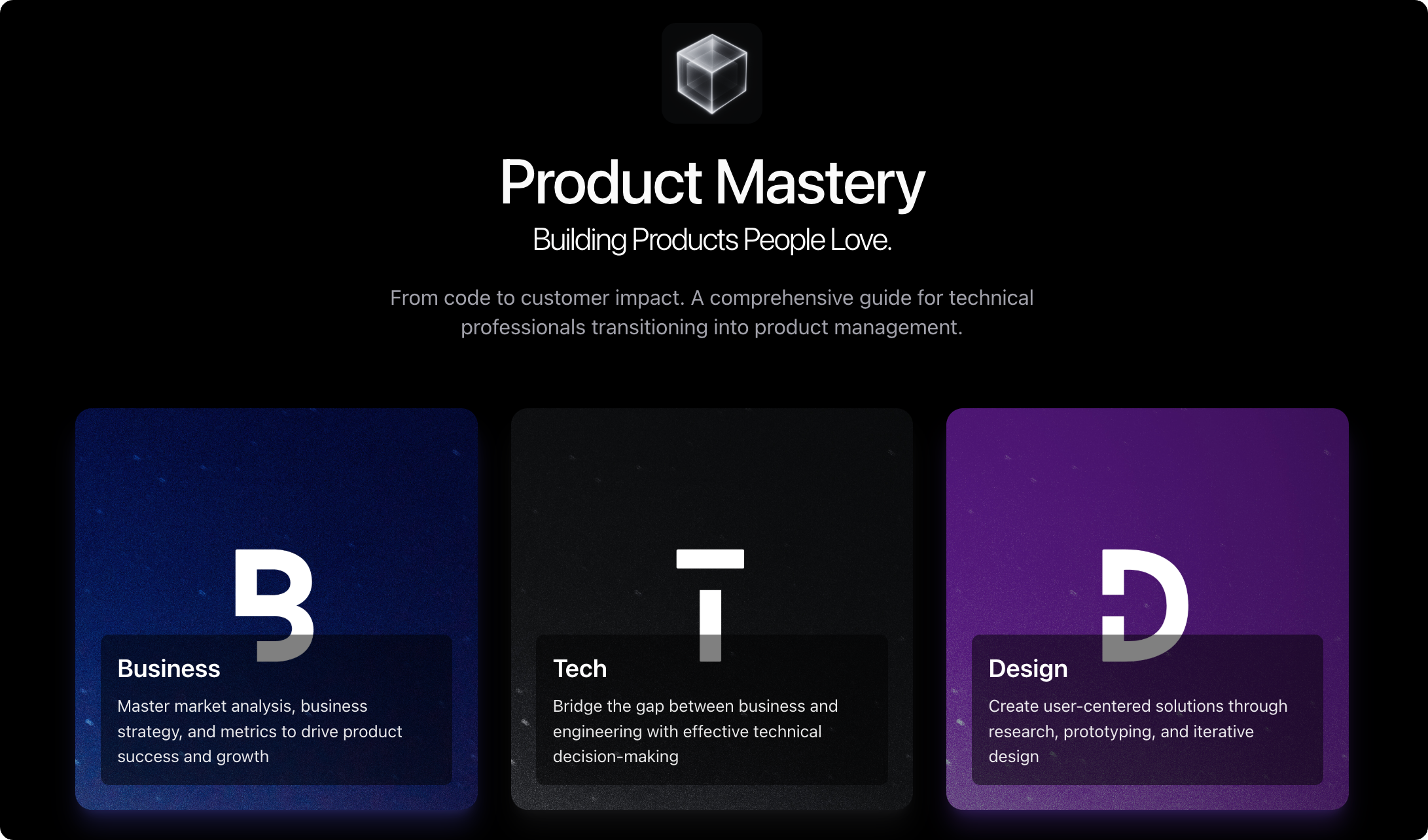 Product Mastery

Building Products People Love.

From code to customer impact. A comprehensive guide for technical professionals transitioning into product management.

B

Business

Master market analysis, business strategy, and metrics to drive product success and growth

T

Tech

Bridge the gap between business and engineering with effective technical decision-making

D

Design

Create user-centered solutions through research, prototyping, and iterative design